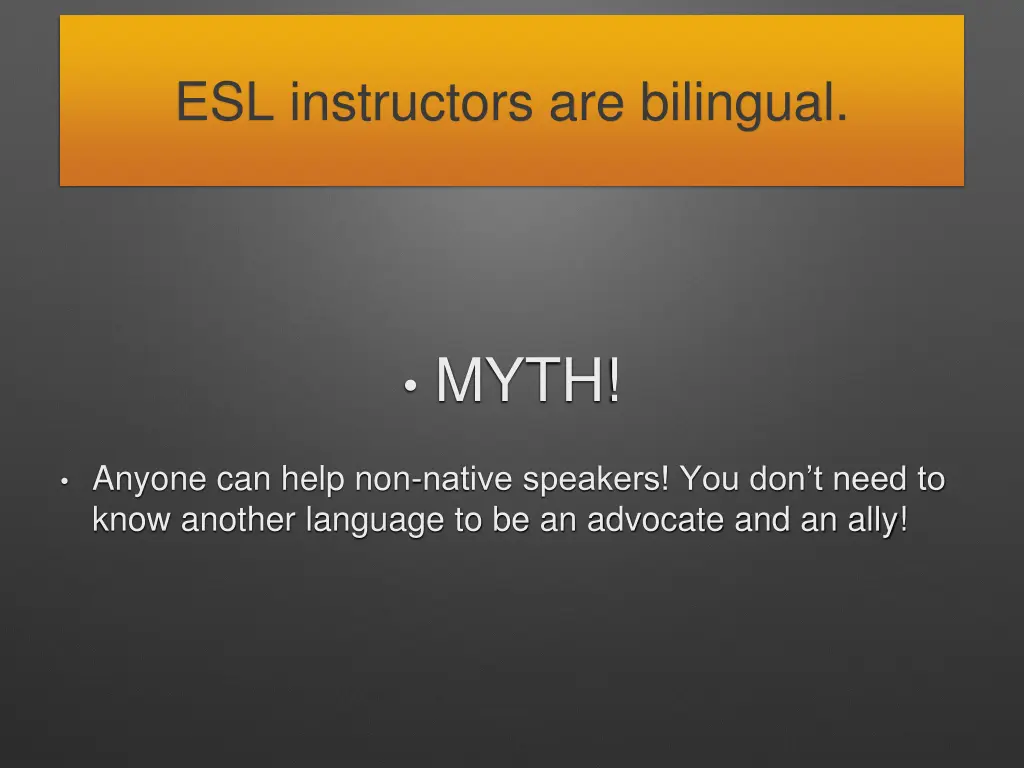 ESL instructors are bilingual.

• MYTH!

• Anyone can help non-native speakers! You don’t need to know another language to be an advocate and an ally!